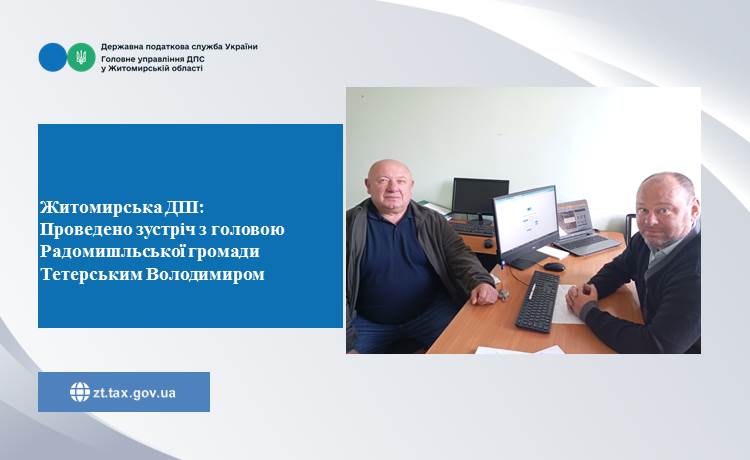 Державна податкова служба України
Головне управління ДПС у Житомирській області

Житомирська ДПІ: Проведено зустріч з головою Радомишльської громади Тетерським Володимиром

zt.tax.gov.ua